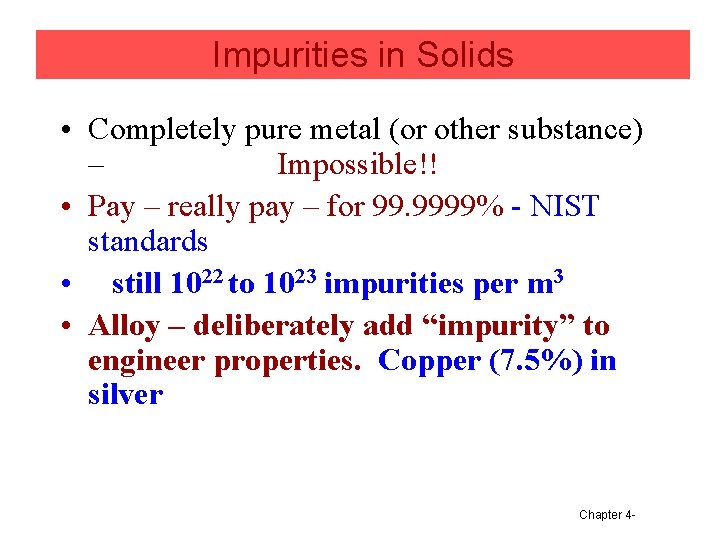 Impurities in Solids

• Completely pure metal (or other substance) – Impossible!!

• Pay – really pay – for 99.9999% - NIST standards

• still $10^{22}$ to $10^{23}$ impurities per $m^3$

• Alloy – deliberately add “impurity” to engineer properties. Copper (7.5%) in silver

Chapter 4-